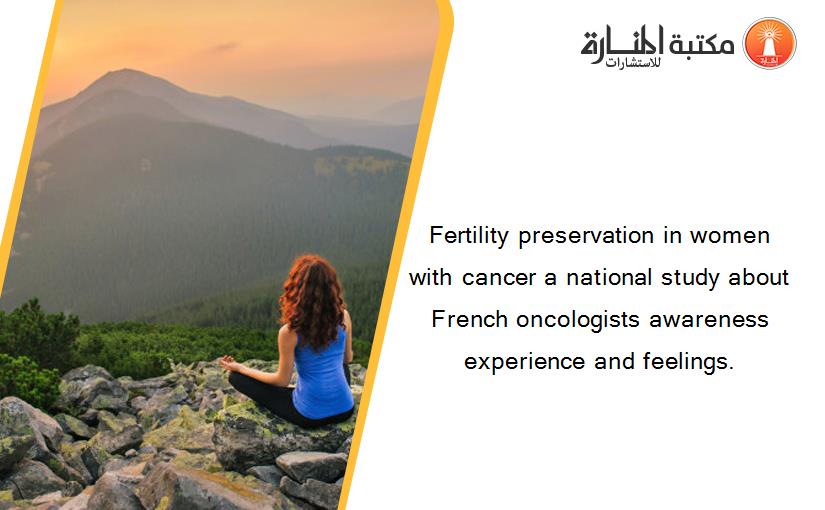 مكتبة المنارة للاستشارات

Fertility preservation in women with cancer a national study about French oncologists awareness experience and feelings.